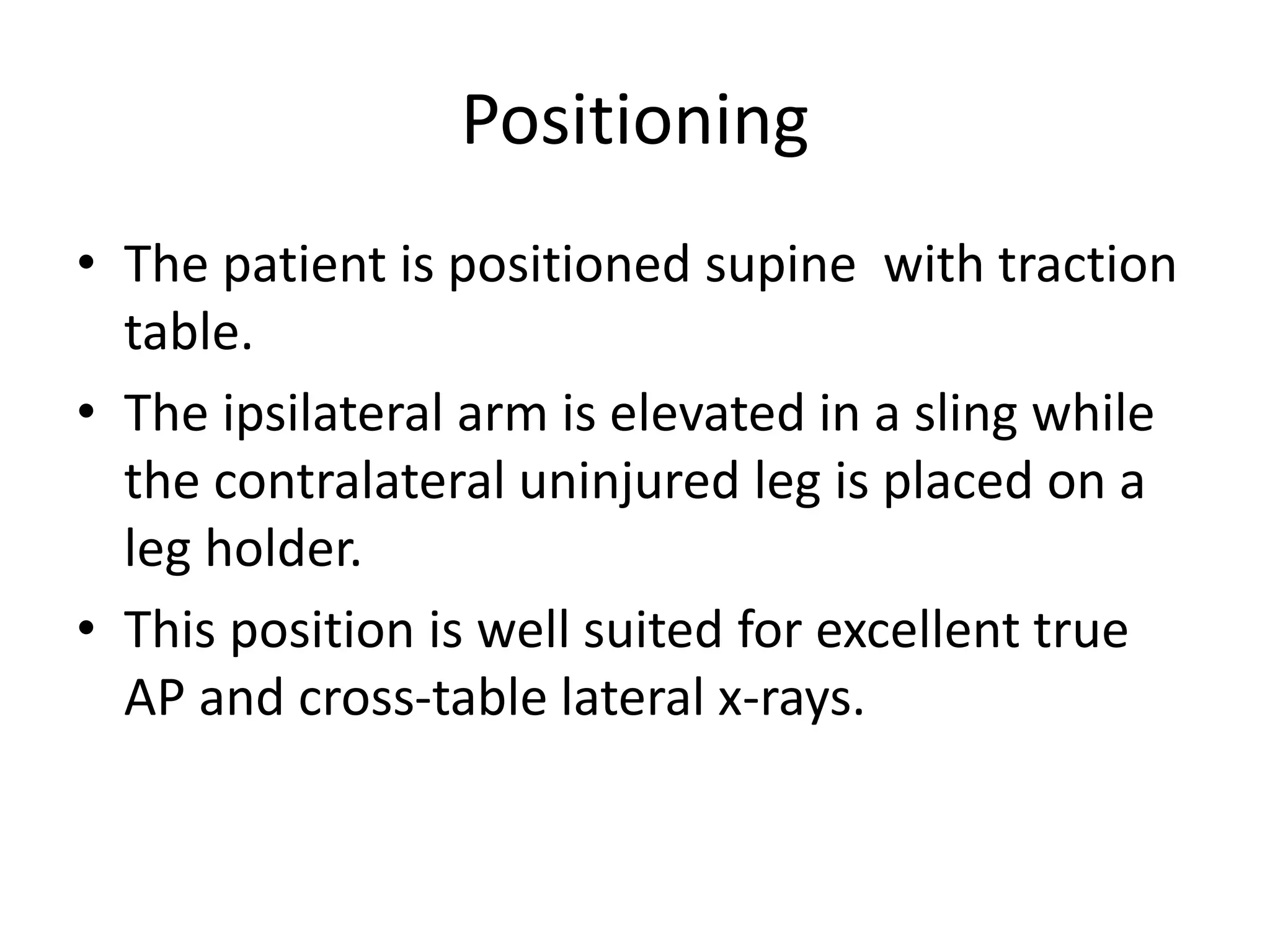 Positioning

• The patient is positioned supine with traction table.
• The ipsilateral arm is elevated in a sling while the contralateral uninjured leg is placed on a leg holder.
• This position is well suited for excellent true AP and cross-table lateral x-rays.